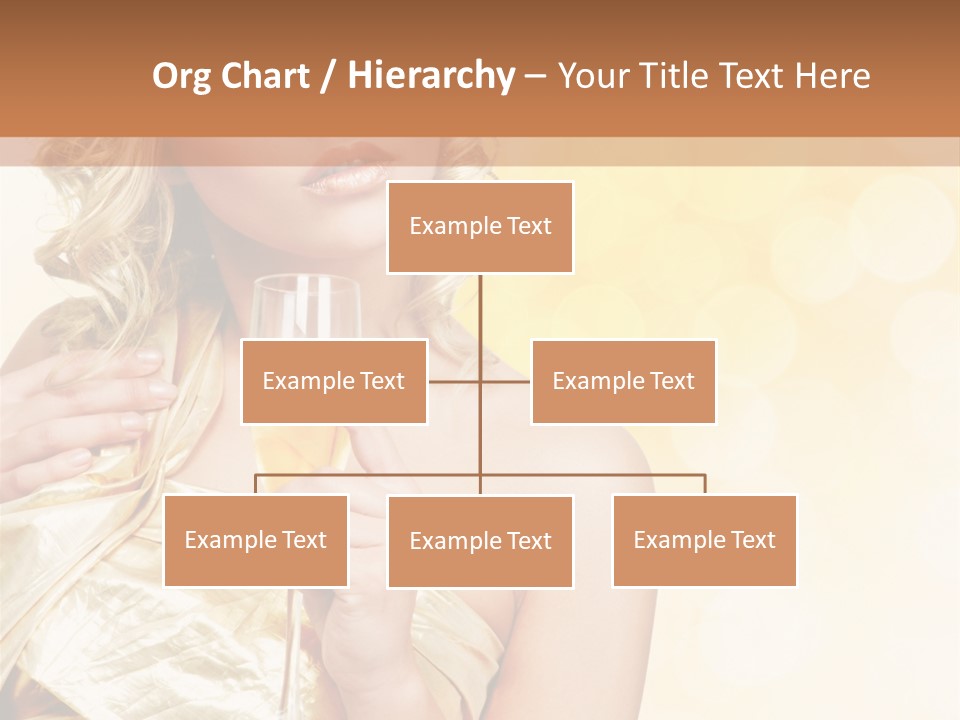 Org Chart / Hierarchy – Your Title Text Here

Example Text

Example Text

Example Text

Example Text

Example Text

Example Text